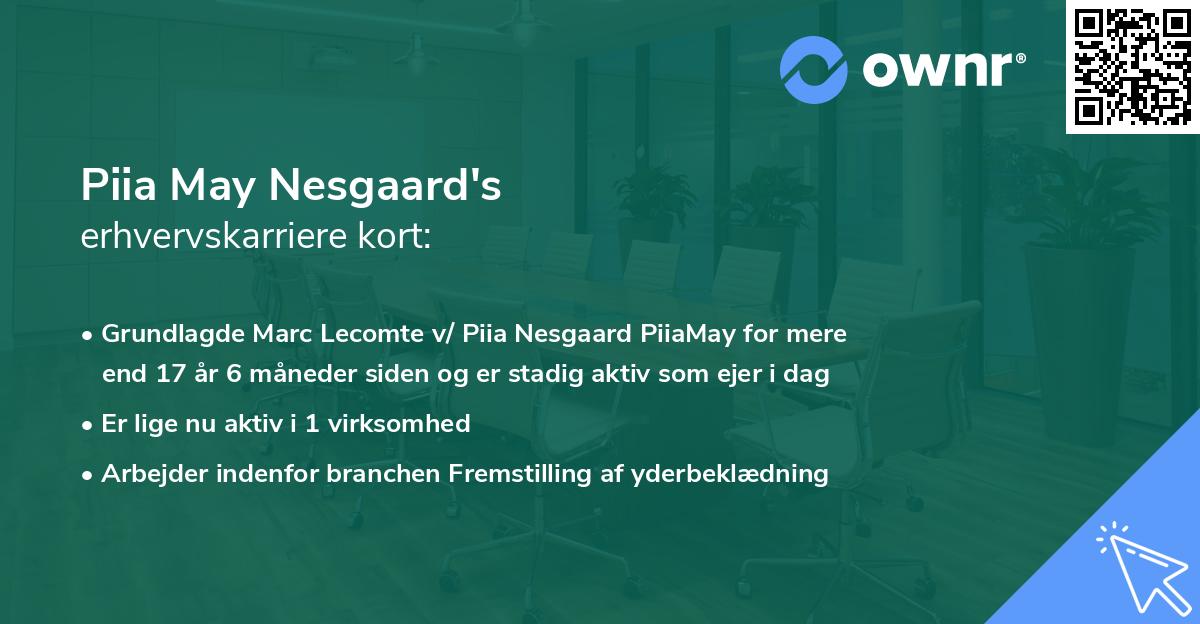 ownr®

Piia May Nesgaard's
erhvervskarriere kort:

• Grundlagde Marc Lecomte v/ Piia Nesgaard PiiaMay for mere end 17 år 6 måneder siden og er stadig aktiv som ejer i dag

• Er lige nu aktiv i 1 virksomhed

• Arbejder indenfor branchen Fremstilling af yderbeklædning